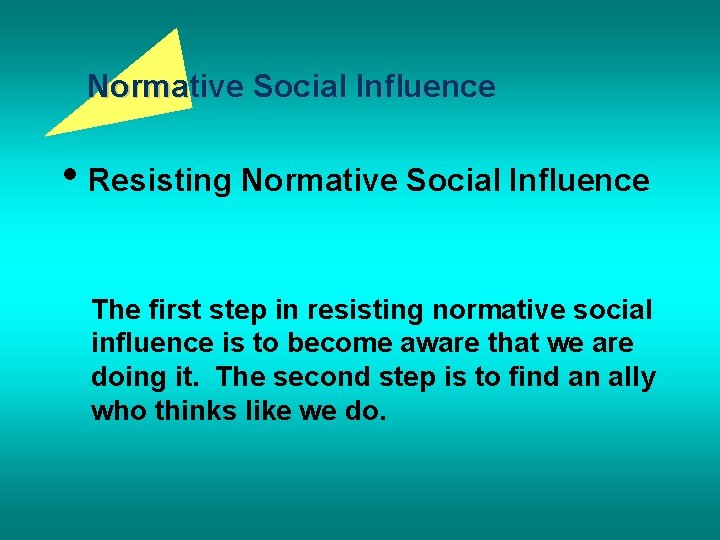 Normative Social Influence

• Resisting Normative Social Influence

The first step in resisting normative social influence is to become aware that we are doing it. The second step is to find an ally who thinks like we do.